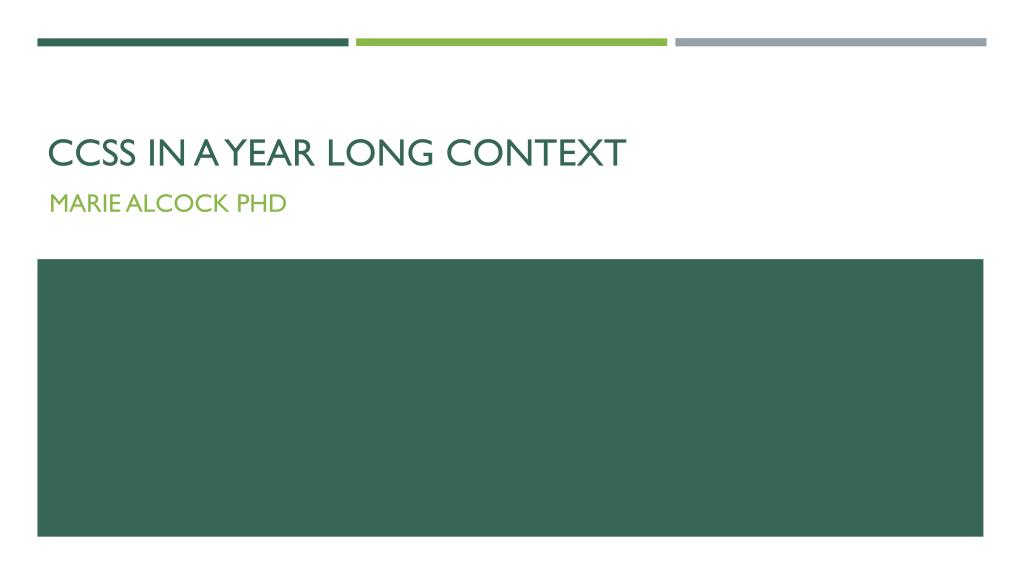 CCSS IN A YEAR LONG CONTEXT

MARIE ALCOCK PHD